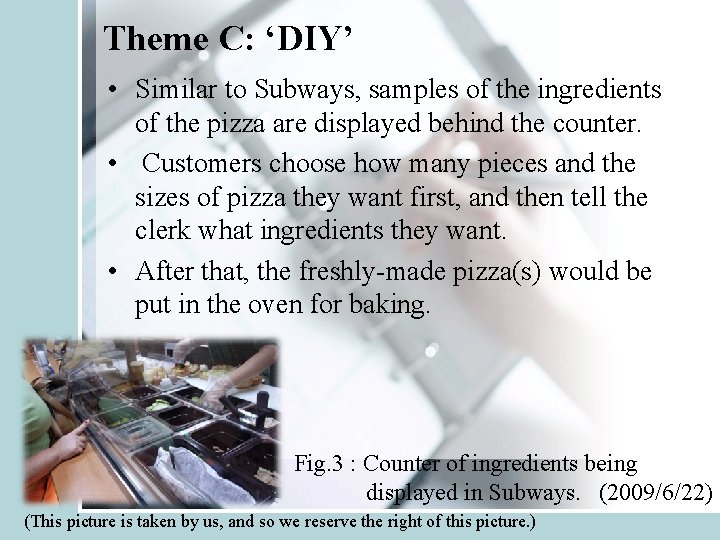 Theme C: ‘DIY’

• Similar to Subways, samples of the ingredients of the pizza are displayed behind the counter.

• Customers choose how many pieces and the sizes of pizza they want first, and then tell the clerk what ingredients they want.

• After that, the freshly-made pizza(s) would be put in the oven for baking.

Fig.3 : Counter of ingredients being displayed in Subways. (2009/6/22)

(This picture is taken by us, and so we reserve the right of this picture.)